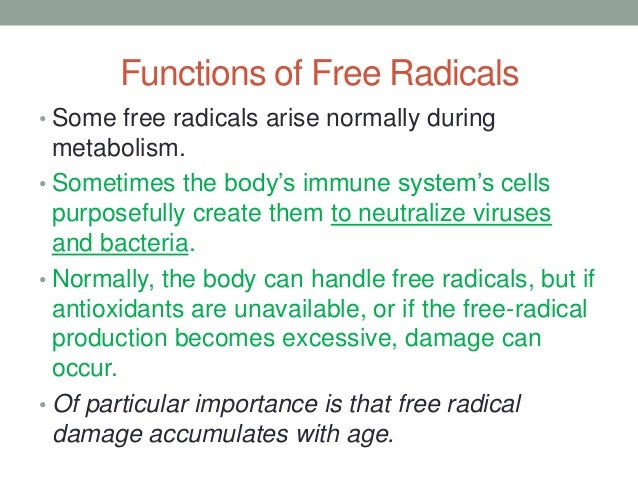 Functions of Free Radicals

• Some free radicals arise normally during metabolism.

• Sometimes the body's immune system's cells purposefully create them to neutralize viruses and bacteria.

• Normally, the body can handle free radicals, but if antioxidants are unavailable, or if the free-radical production becomes excessive, damage can occur.

• Of particular importance is that free radical damage accumulates with age.